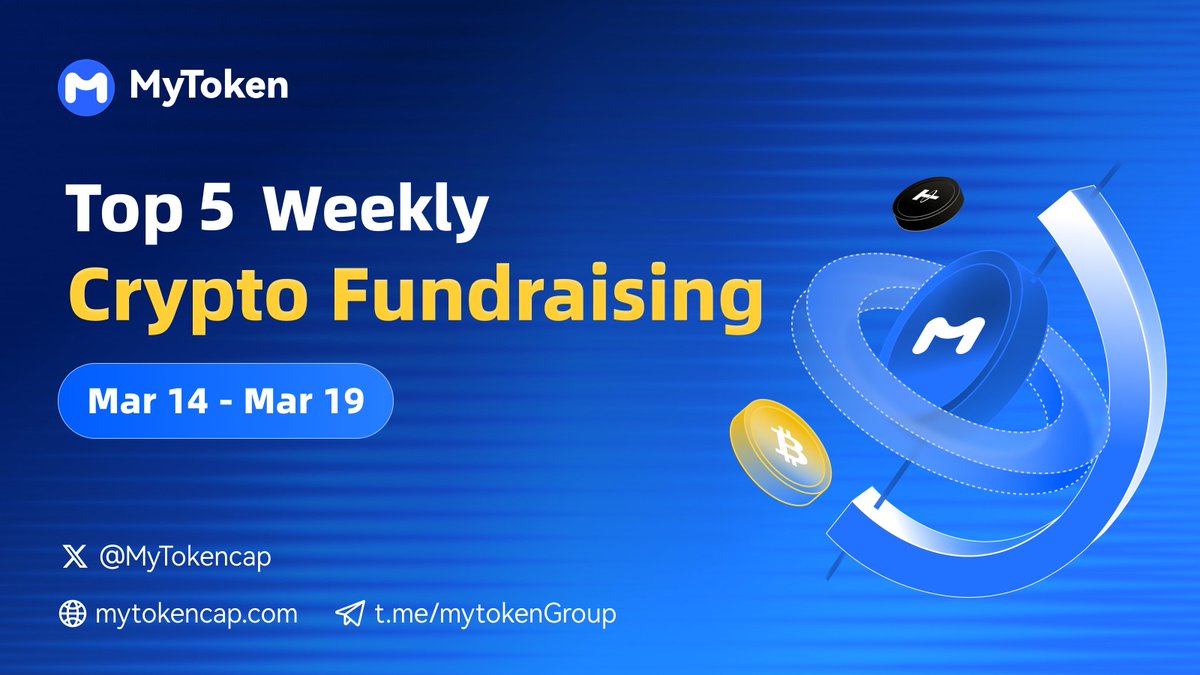 MyToken

Top 5 Weekly
Crypto Fundraising

Mar 14 - Mar 19

@MyTokencap

mytokencap.com t.me/mytokenGroup